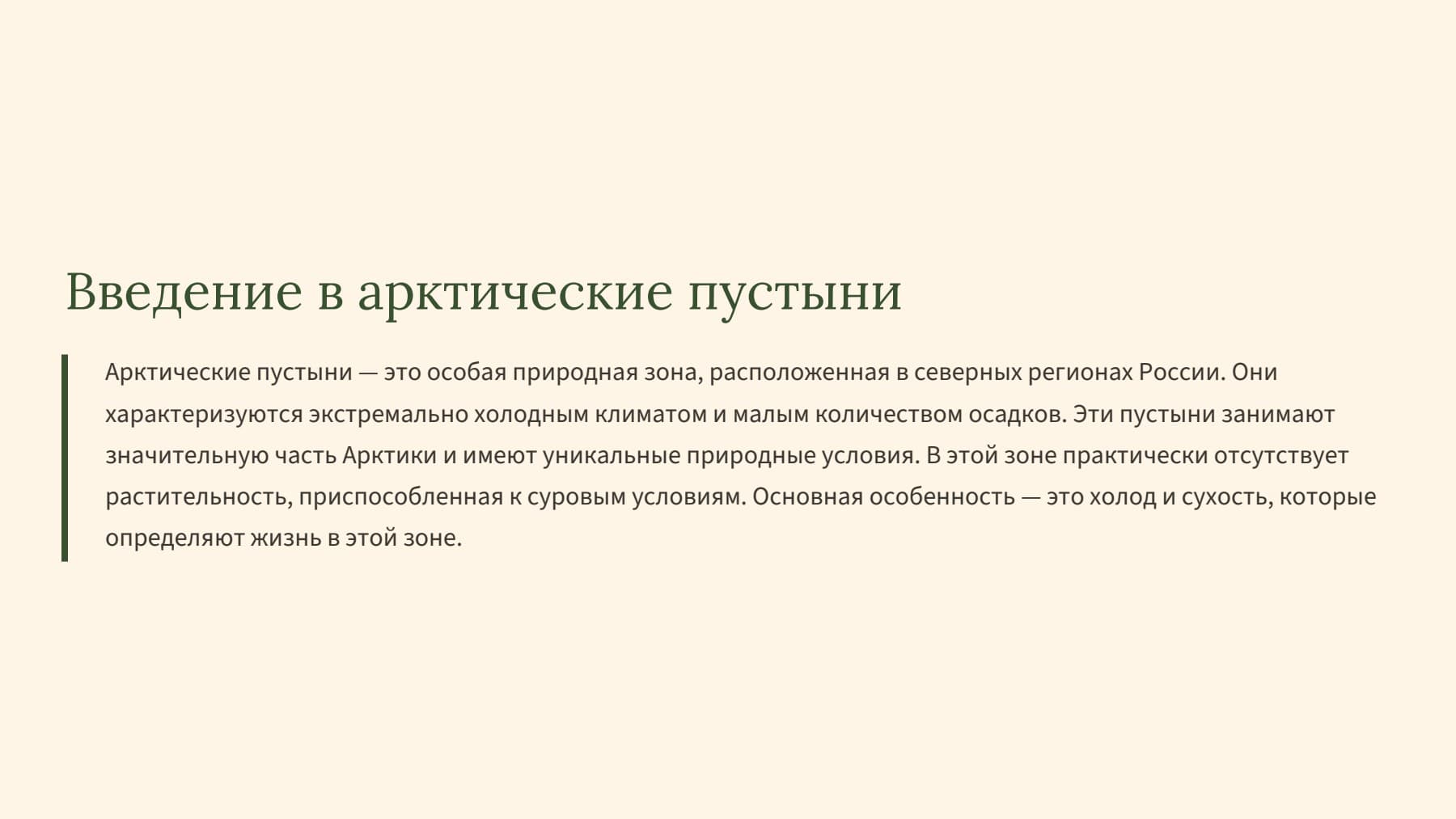 Введение в арктические пустыни

Арктические пустыни — это особая природная зона, расположенная в северных регионах России. Они характеризуются экстремально холодным климатом и малым количеством осадков. Эти пустыни занимают значительную часть Арктики и имеют уникальные природные условия. В этой зоне практически отсутствует растительность, приспособленная к суровым условиям. Основная особенность — это холод и сухость, которые определяют жизнь в этой зоне.